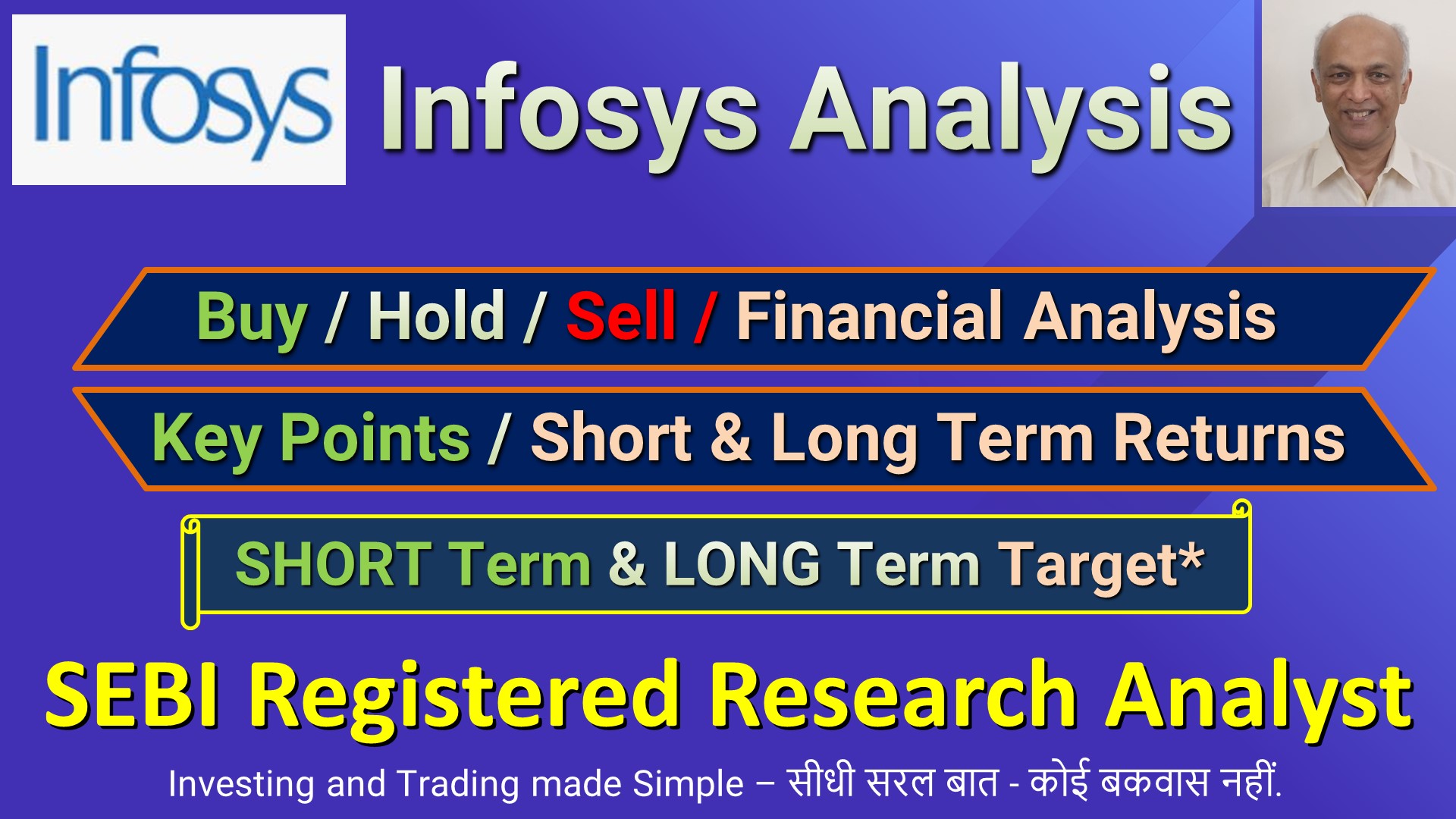 Infosys

Infosys Analysis

Buy / Hold / Sell / Financial Analysis

Key Points / Short & Long Term Returns

SHORT Term & LONG Term Target*

SEBI Registered Research Analyst

Investing and Trading made Simple – सीधी सरल बात - कोई बकवास नहीं.